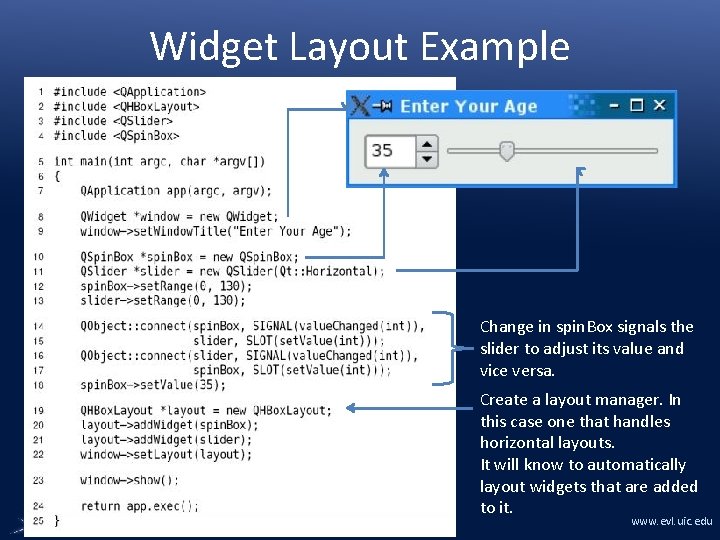 Widget Layout Example

1 #include <QApplication>
2 #include <QHBoxLayout>
3 #include <QSlider>
4 #include <QSpinBox>
5 int main(int argc, char *argv[])
6 {
7     QApplication app(argc, argv);
8     QWidget *window = new QWidget;
9     window->setWindowTitle("Enter Your Age");
10    QSpinBox *spinBox = new QSpinBox;
11    QSlider *slider = new QSlider(Qt::Horizontal);
12    spinBox->setRange(0, 130);
13    slider->setRange(0, 130);
14    QObject::connect(spinBox, SIGNAL(valueChanged(int)),
15                     slider, SLOT(setValue(int)));
16    QObject::connect(slider, SIGNAL(valueChanged(int)),
17                     spinBox, SLOT(setValue(int)));
18    spinBox->setValue(35);
19    QHBoxLayout *layout = new QHBoxLayout;
20    layout->addWidget(spinBox);
21    layout->addWidget(slider);
22    window->setLayout(layout);
23    window->show();
24    return app.exec();
25 }

Enter Your Age

35

Change in spinBox signals the slider to adjust its value and vice versa.

Create a layout manager. In this case one that handles horizontal layouts.
It will know to automatically layout widgets that are added to it.

www.evl.uic.edu